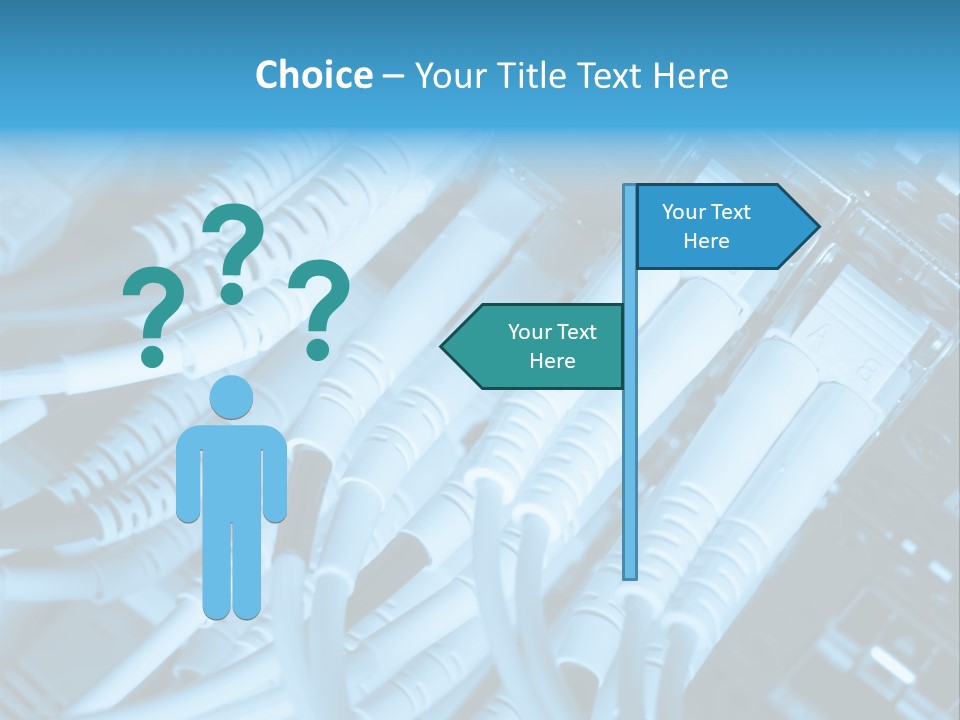 Choice – Your Title Text Here

? ? ?

Your Text Here

Your Text Here